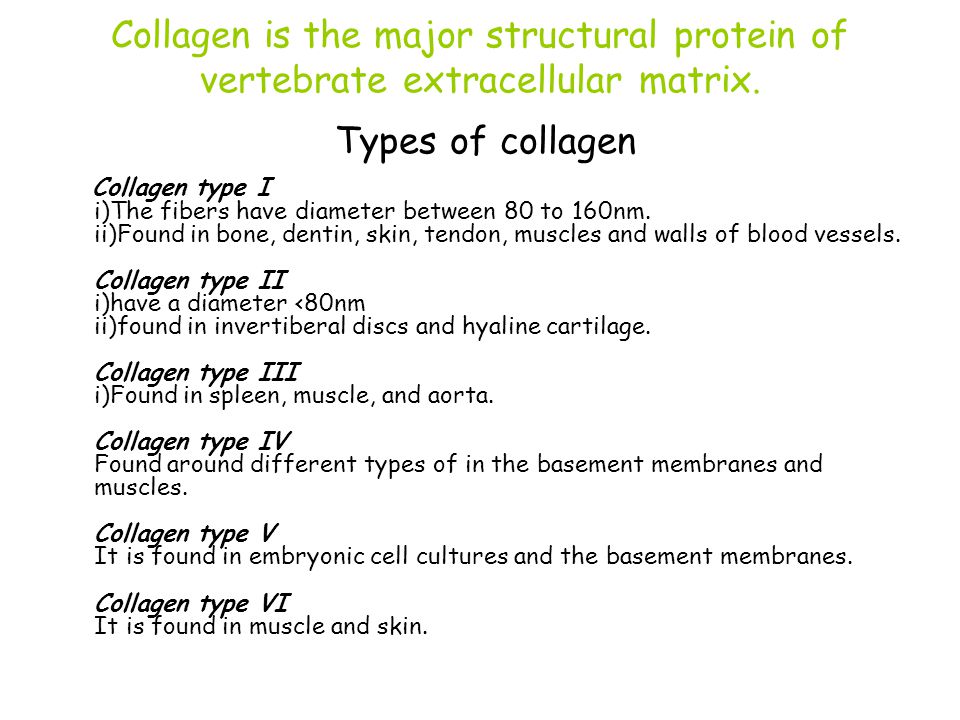 Collagen is the major structural protein of vertebrate extracellular matrix.

Types of collagen

Collagen type I
i)The fibers have diameter between 80 to 160nm.
ii)Found in bone, dentin, skin, tendon, muscles and walls of blood vessels.

Collagen type II
i)have a diameter <80nm
ii)found in invertiberal discs and hyaline cartilage.

Collagen type III
i)Found in spleen, muscle, and aorta.

Collagen type IV
Found around different types of in the basement membranes and muscles.

Collagen type V
It is found in embryonic cell cultures and the basement membranes.

Collagen type VI
It is found in muscle and skin.